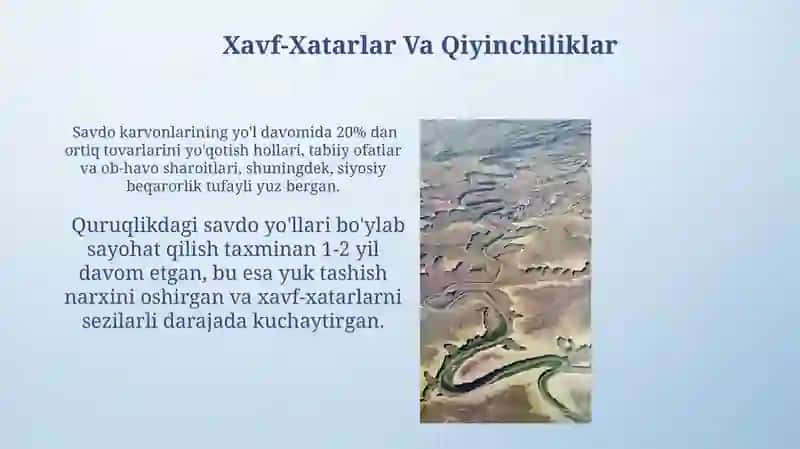 Xavf-Xatarlar Va Qiyinchiliklar

Savdo karvonlarining yo'l davomida 20% dan ortiq tovarlarini yo'qotish hollari, tabiiy ofatlar va ob-havo sharoitlari, shuningdek, siyosiy beqarorlik tufayli yuz bergan.

Quruqlikdagi savdo yo'llari bo'ylab sayohat qilish taxminan 1-2 yil davom etgan, bu esa yuk tashish narxini oshirgan va xavf-xatarlarni sezilarli darajada kuchaytirgan.